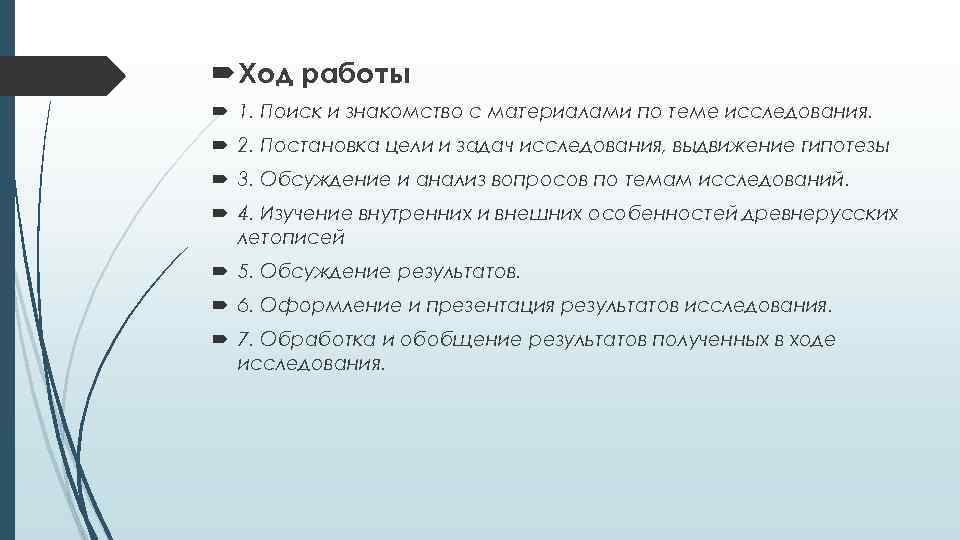 Ход работы

1. Поиск и знакомство с материалами по теме исследования.

2. Постановка цели и задач исследования, выдвижение гипотезы

3. Обсуждение и анализ вопросов по темам исследований.

4. Изучение внутренних и внешних особенностей древнерусских летописей

5. Обсуждение результатов.

6. Оформление и презентация результатов исследования.

7. Обработка и обобщение результатов полученных в ходе исследования.